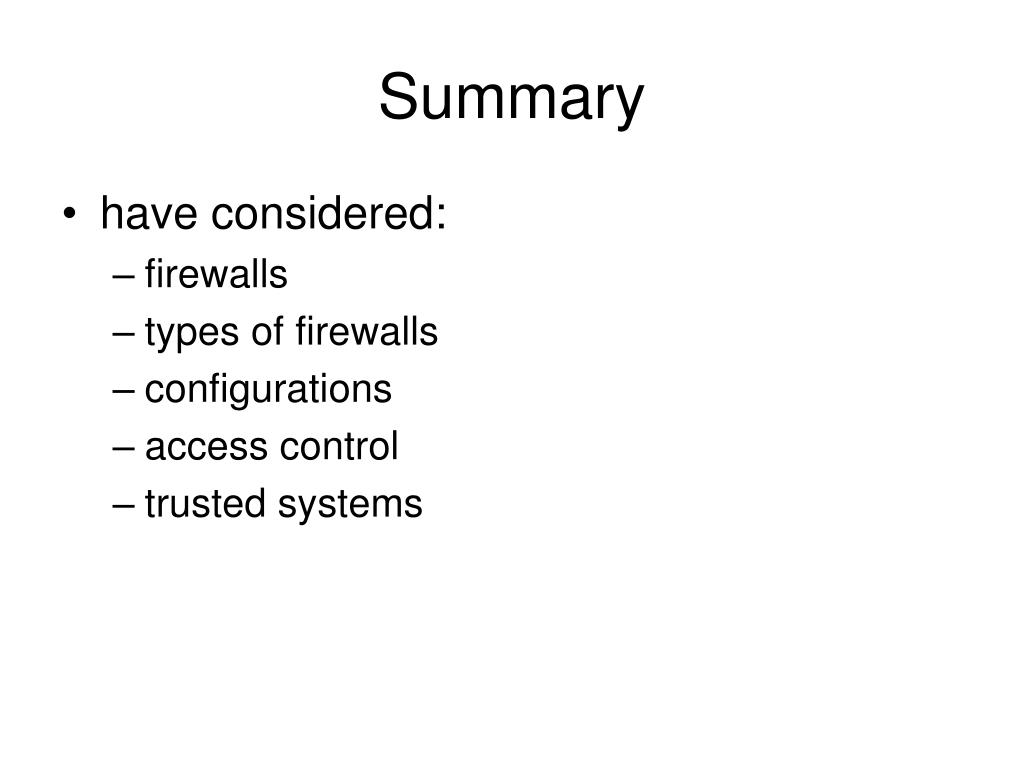 Summary

• have considered:
– firewalls
– types of firewalls
– configurations
– access control
– trusted systems